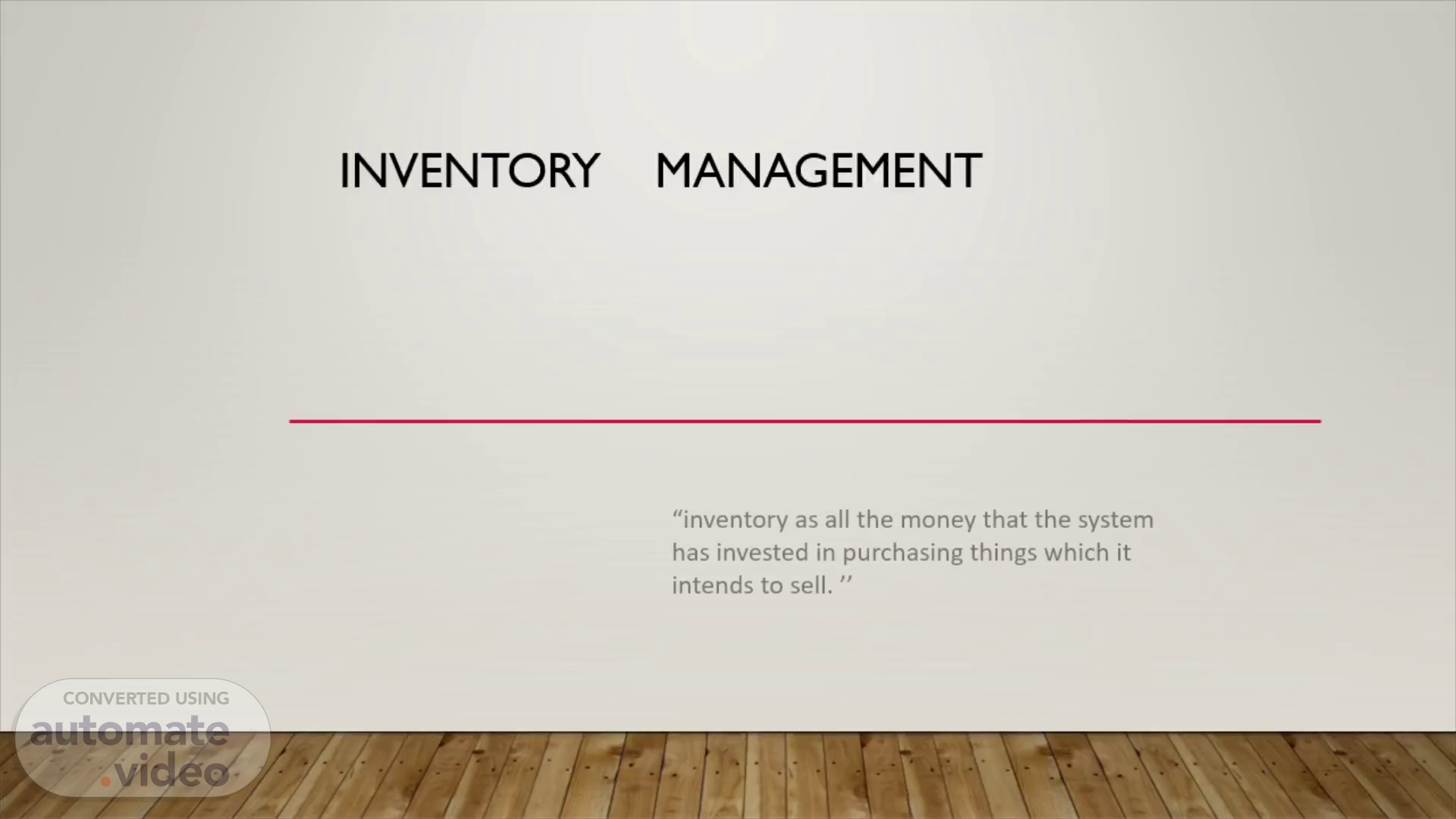 INVENTORY MANAGEMENT

“inventory as all the money that the system has invested in purchasing things which it intends to sell. ’’

CONVERTED USING
automate
.video